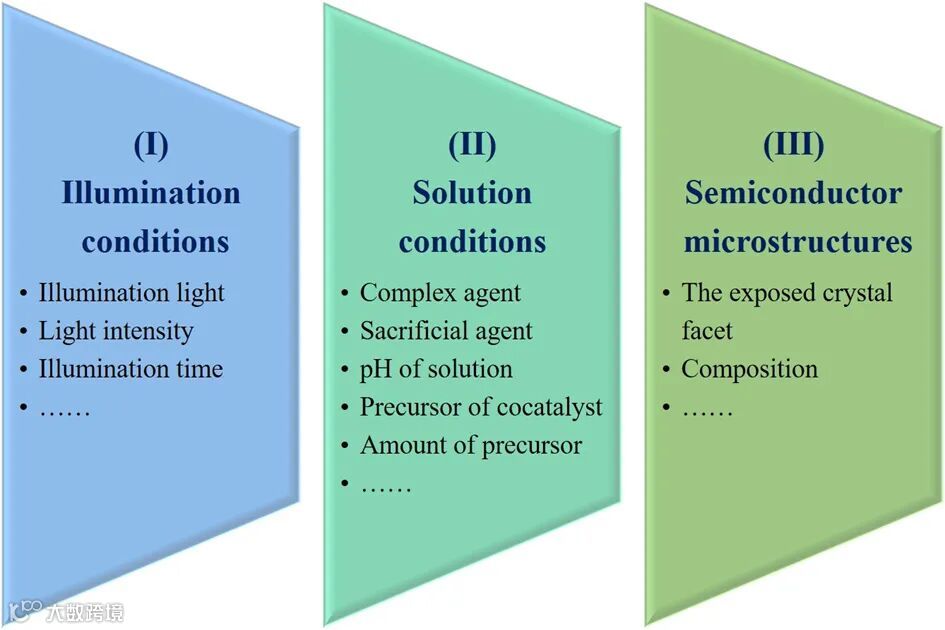 (I)
Illumination conditions

• Illumination light
• Light intensity
• Illumination time
• ……

(II)
Solution conditions

• Complex agent
• Sacrificial agent
• pH of solution
• Precursor of cocatalyst
• Amount of precursor
• ……

(III)
Semiconductor microstructures

• The exposed crystal facet
• Composition
• ……

大数跨境